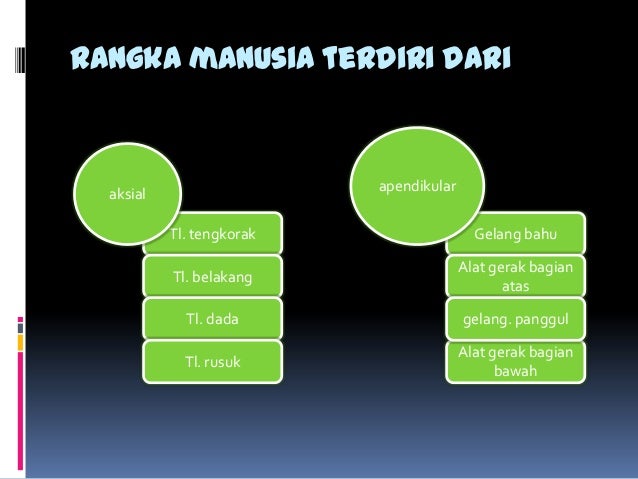 RANGKA MANUSIA TERDIRI DARI

aksial

Tl. tengkorak

Tl. belakang

Tl. dada

Tl. rusuk

apendikular

Gelang bahu

Alat gerak bagian atas

gelang. panggul

Alat gerak bagian bawah